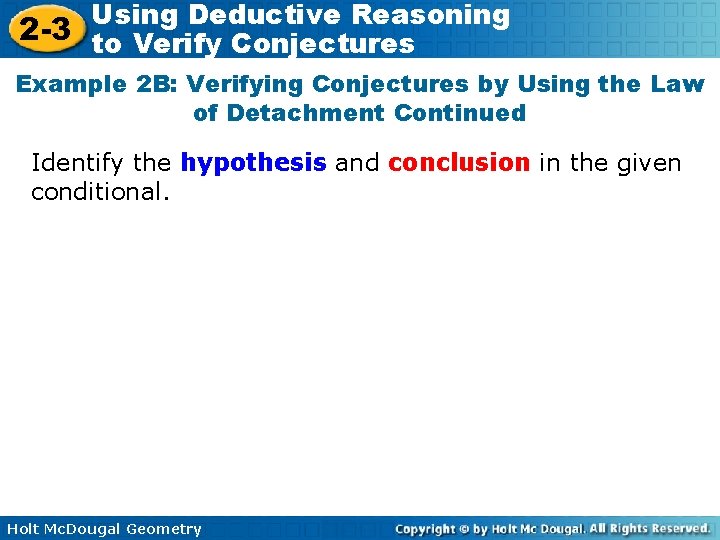 2-3 Using Deductive Reasoning to Verify Conjectures

Example 2B: Verifying Conjectures by Using the Law of Detachment Continued

Identify the hypothesis and conclusion in the given conditional.

Holt McDougal Geometry

Copyright © by Holt Mc Dougal. All Rights Reserved.